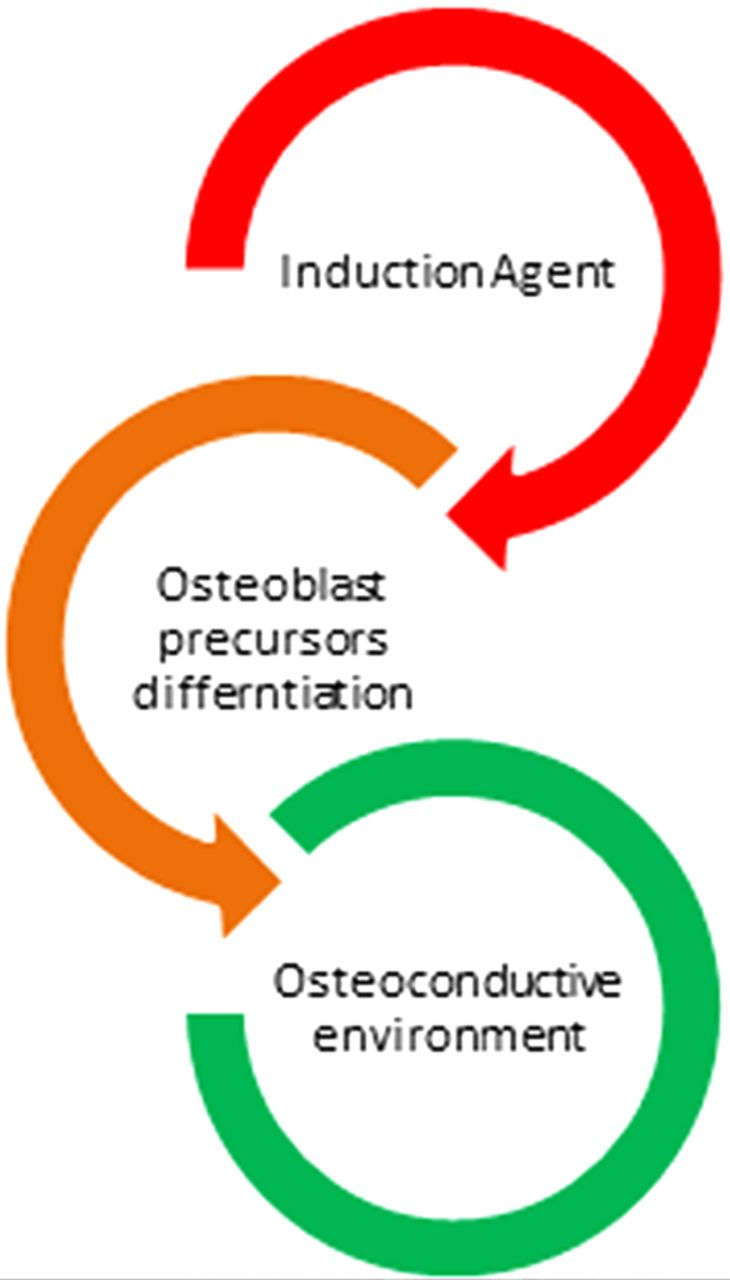 Induction Agent

Osteoblast precursors differntiation

Osteoconductive environment